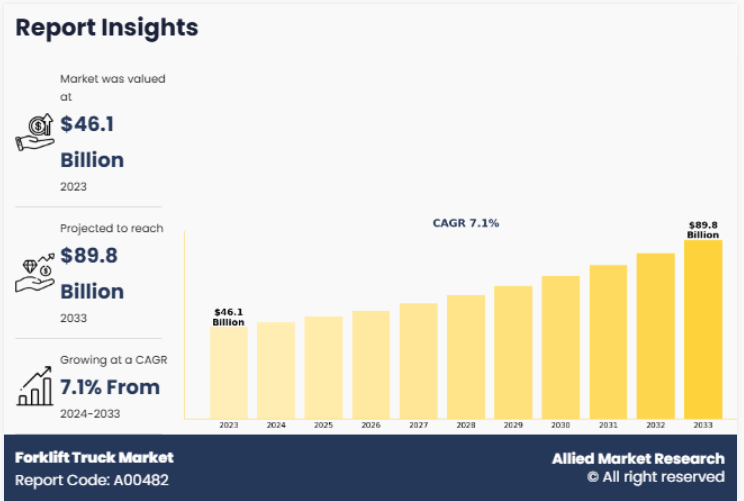 Report Insights

Market was valued at
$46.1 Billion
2023

Projected to reach
$89.8 Billion
2033

Growing at a CAGR
7.1% From
2024-2033

CAGR 7.1%

$46.1 Billion

$89.8 Billion

2023 2024 2025 2026 2027 2028 2029 2030 2031 2032 2033

Forklift Truck Market
Report Code: A00482

Allied Market Research
© All right reserved